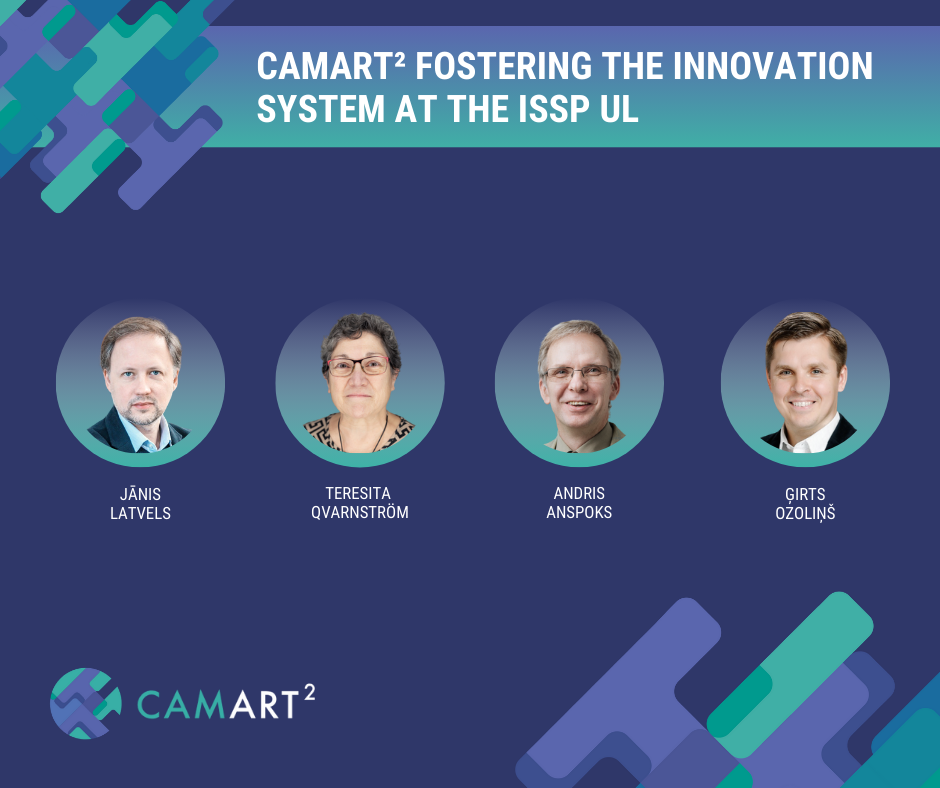 CAMART² FOSTERING THE INNOVATION SYSTEM AT THE ISSP UL

JĀNIS LATVELS

TERESITA QVARNSTRÖM

ANDRIS ANSPOKS

ĢIRTS OZOLIŅŠ

CAMART²